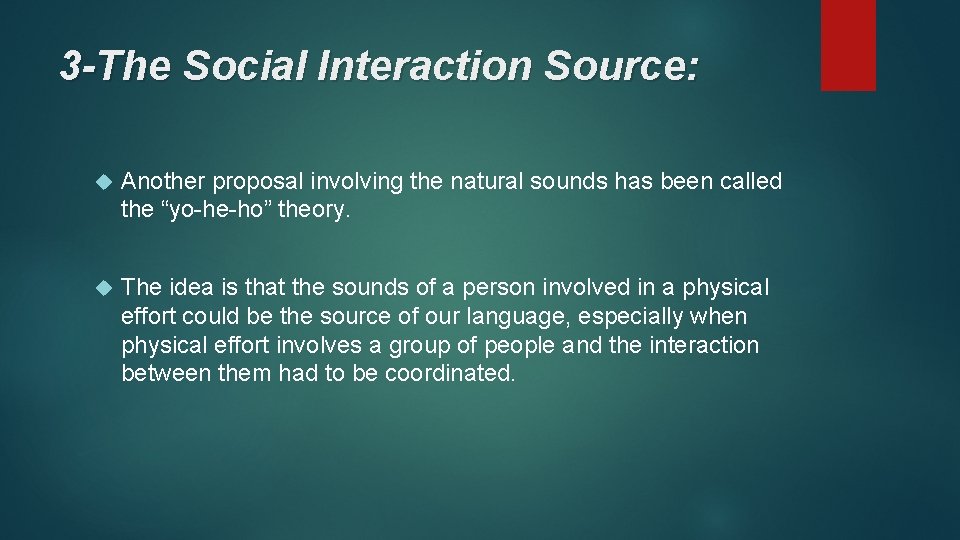 3-The Social Interaction Source:

Another proposal involving the natural sounds has been called the “yo-he-ho” theory.

The idea is that the sounds of a person involved in a physical effort could be the source of our language, especially when physical effort involves a group of people and the interaction between them had to be coordinated.